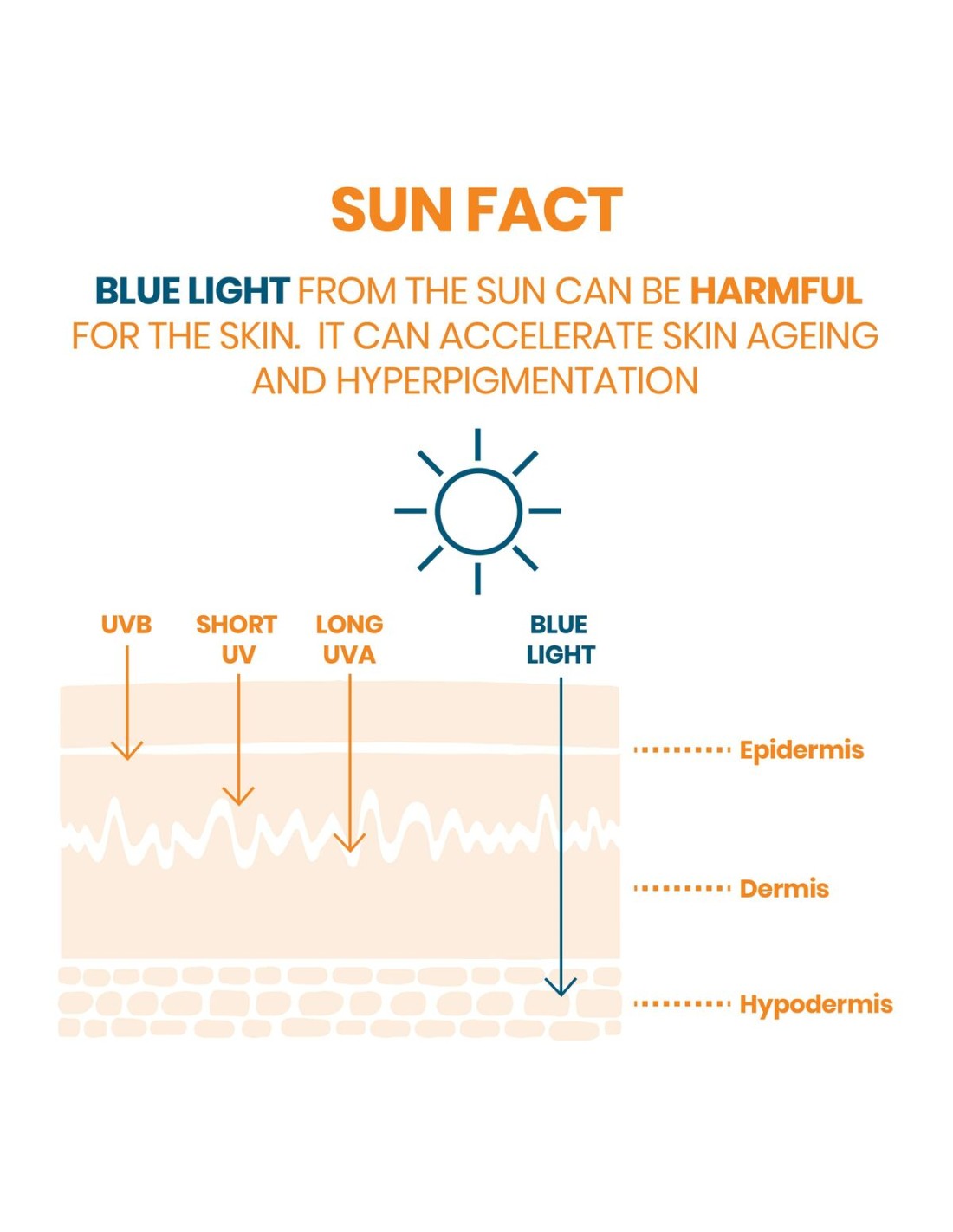 SUN FACT

BLUE LIGHT FROM THE SUN CAN BE HARMFUL FOR THE SKIN. IT CAN ACCELERATE SKIN AGEING AND HYPERPIGMENTATION

UVB

SHORT UV

LONG UVA

BLUE LIGHT

Epidermis

Dermis

Hypodermis